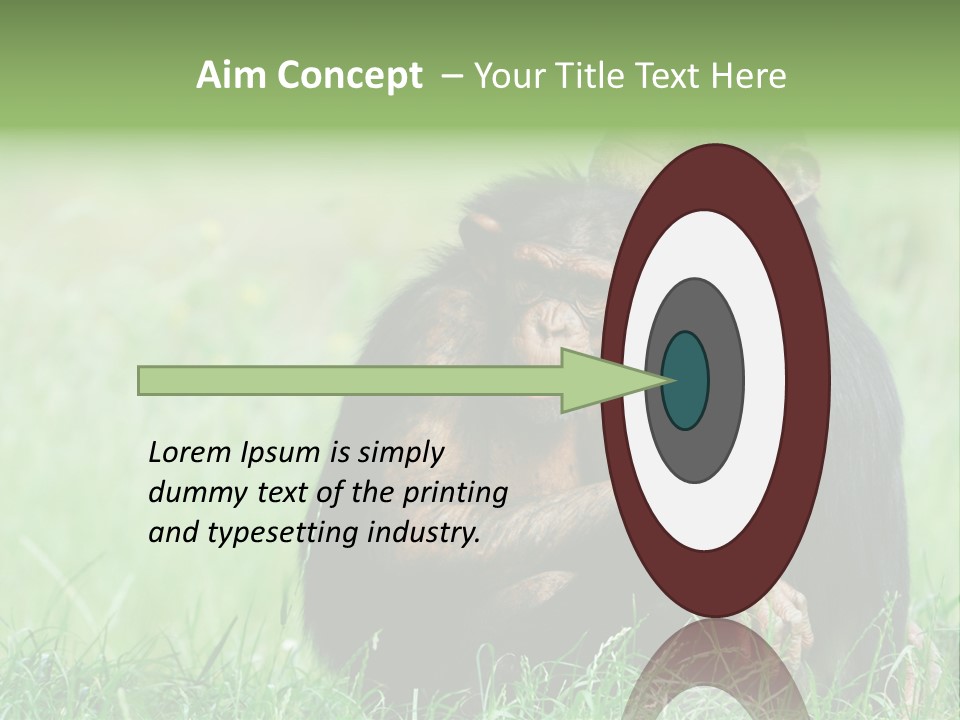 Aim Concept – Your Title Text Here

Lorem Ipsum is simply dummy text of the printing and typesetting industry.